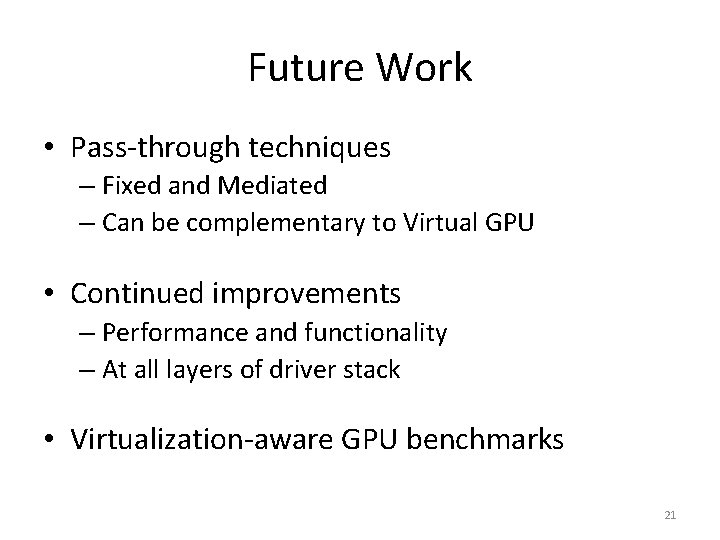 Future Work

• Pass-through techniques
– Fixed and Mediated
– Can be complementary to Virtual GPU

• Continued improvements
– Performance and functionality
– At all layers of driver stack

• Virtualization-aware GPU benchmarks

21